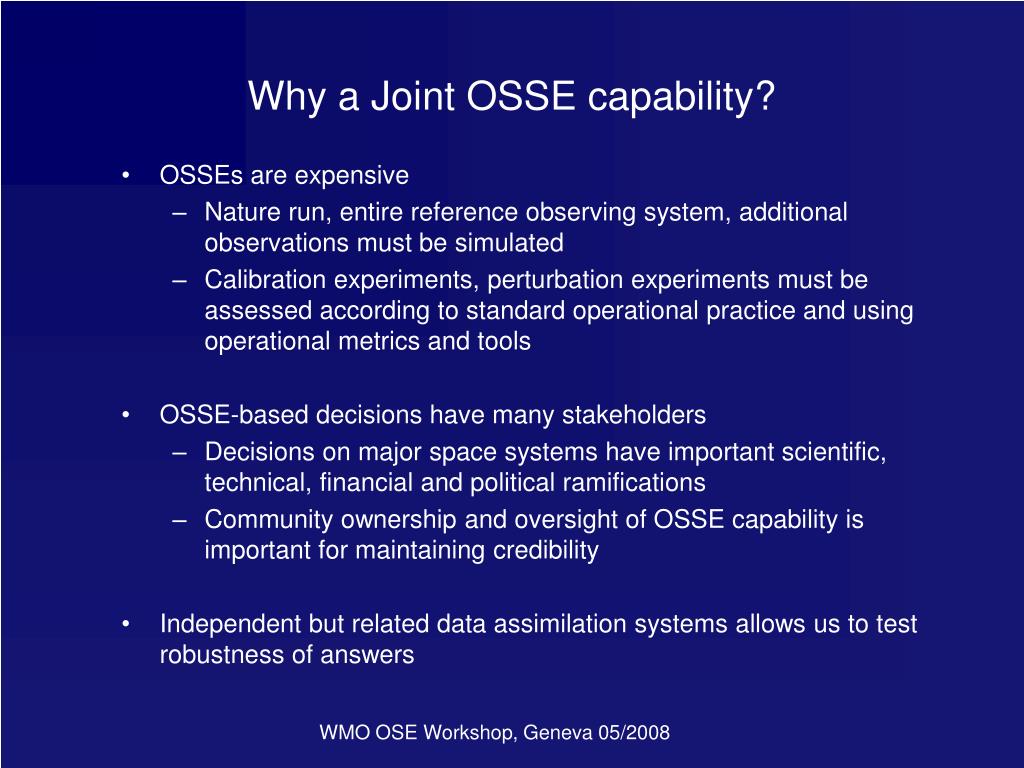 Why a Joint OSSE capability?

• OSSEs are expensive
– Nature run, entire reference observing system, additional observations must be simulated
– Calibration experiments, perturbation experiments must be assessed according to standard operational practice and using operational metrics and tools

• OSSE-based decisions have many stakeholders
– Decisions on major space systems have important scientific, technical, financial and political ramifications
– Community ownership and oversight of OSSE capability is important for maintaining credibility

• Independent but related data assimilation systems allows us to test robustness of answers

WMO OSE Workshop, Geneva 05/2008